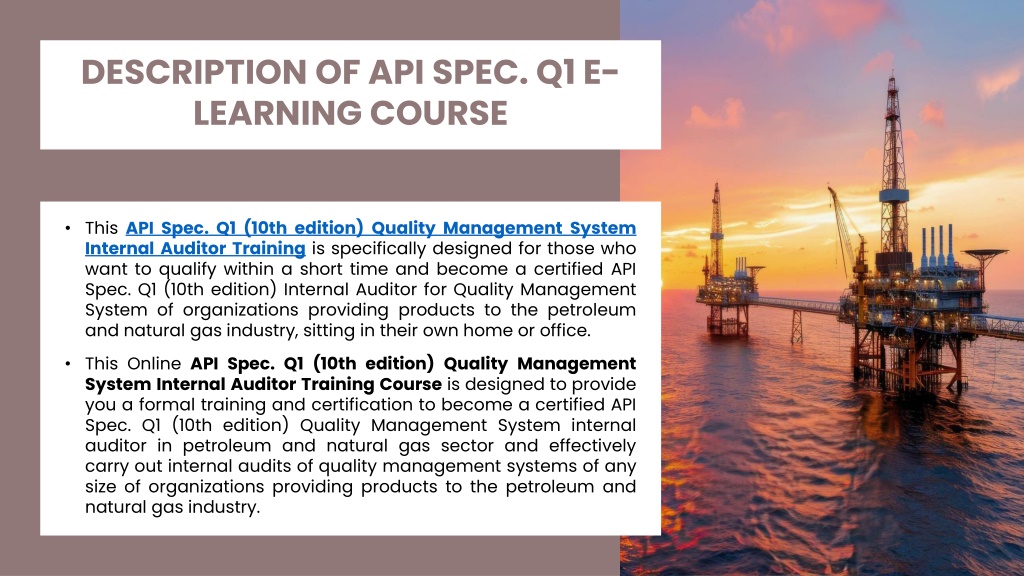 DESCRIPTION OF API SPEC. Q1 E-LEARNING COURSE

• This API Spec. Q1 (10th edition) Quality Management System Internal Auditor Training is specifically designed for those who want to qualify within a short time and become a certified API Spec. Q1 (10th edition) Internal Auditor for Quality Management System of organizations providing products to the petroleum and natural gas industry, sitting in their own home or office.

• This Online API Spec. Q1 (10th edition) Quality Management System Internal Auditor Training Course is designed to provide you a formal training and certification to become a certified API Spec. Q1 (10th edition) Quality Management System internal auditor in petroleum and natural gas sector and effectively carry out internal audits of quality management systems of any size of organizations providing products to the petroleum and natural gas industry.